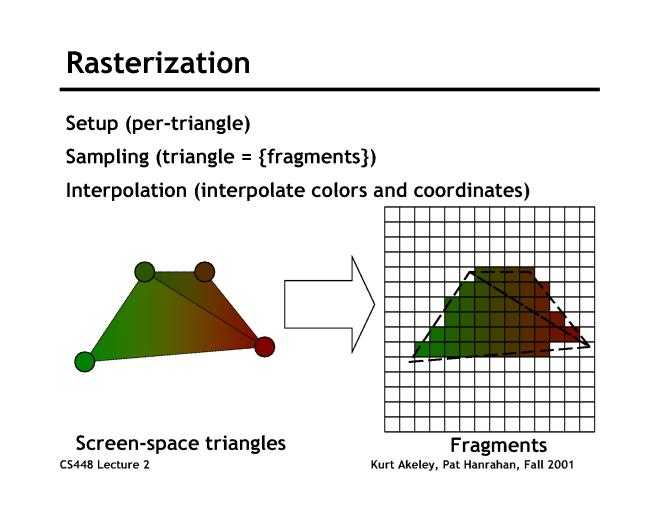 Rasterization

Setup (per-triangle)

Sampling (triangle = {fragments})

Interpolation (interpolate colors and coordinates)

Screen-space triangles

Fragments

CS448 Lecture 2

Kurt Akeley, Pat Hanrahan, Fall 2001